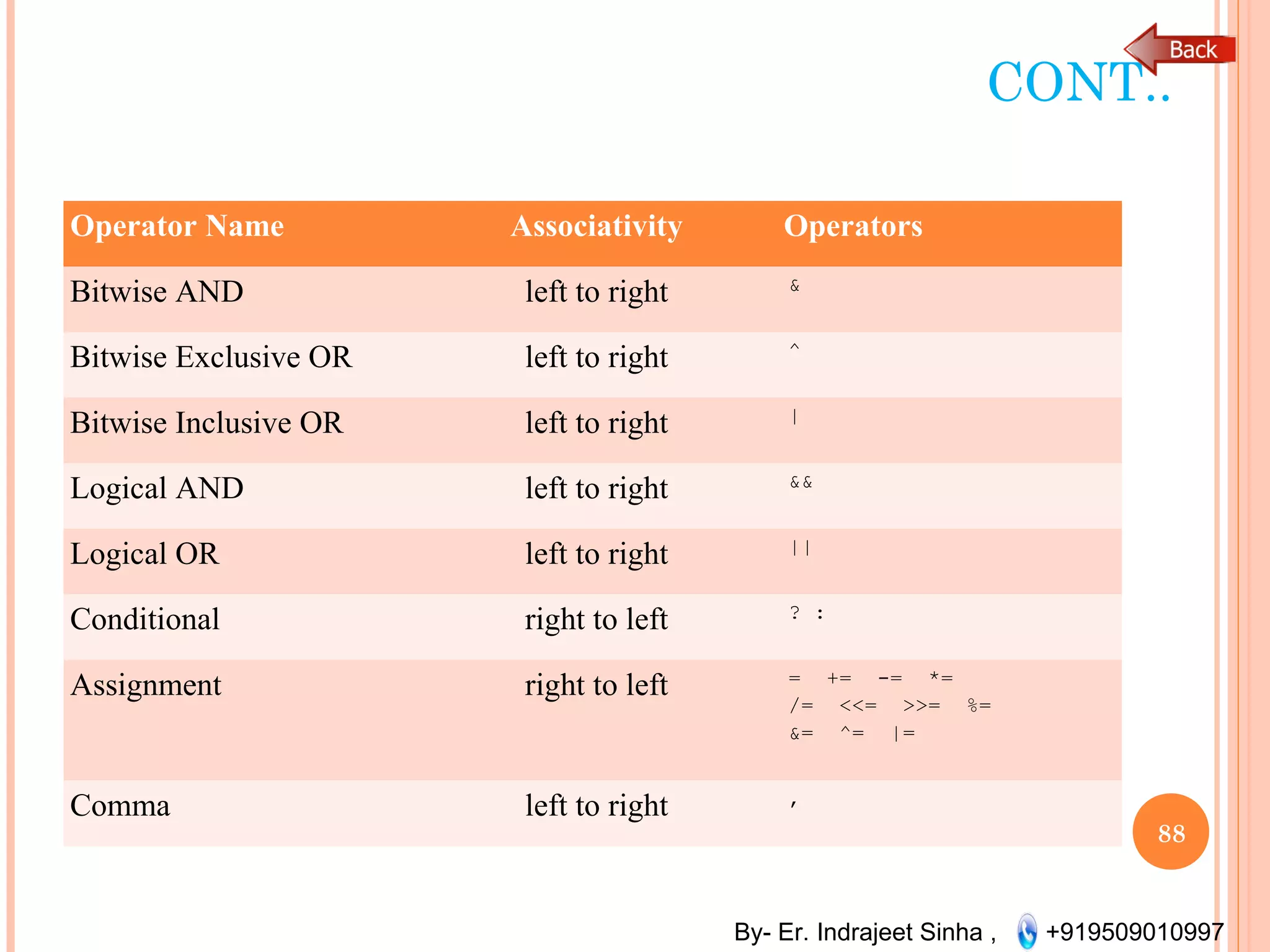 Back

CONT..

| Operator Name | Associativity | Operators |
|---|---|---|
| Bitwise AND | left to right | & |
| Bitwise Exclusive OR | left to right | ^ |
| Bitwise Inclusive OR | left to right | \| |
| Logical AND | left to right | && |
| Logical OR | left to right | \|\| |
| Conditional | right to left | ? : |
| Assignment | right to left | = += -= *= /= <<= >>= %= &= ^= \|= |
| Comma | left to right | , |

88

By- Er. Indrajeet Sinha , +919509010997